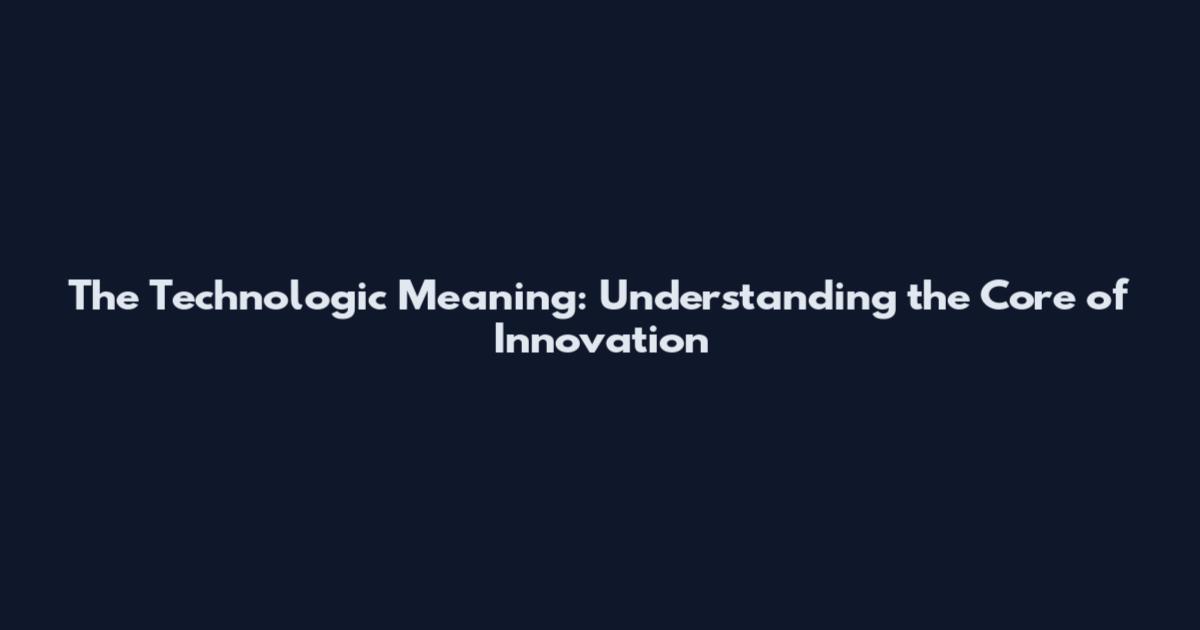 The Technologic Meaning: Understanding the Core of Innovation